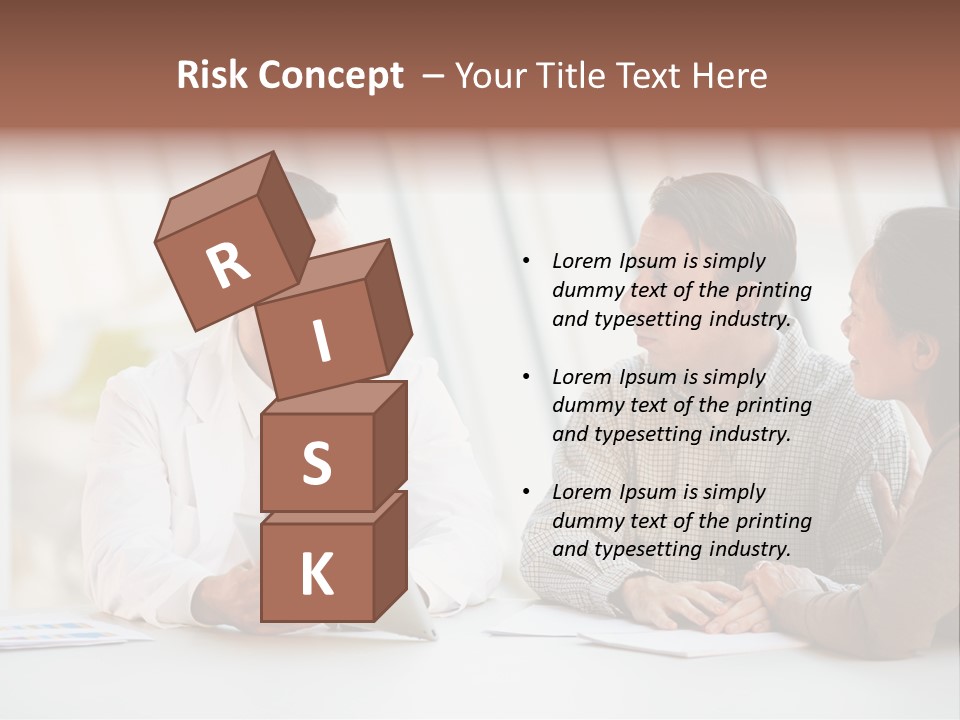 Risk Concept – Your Title Text Here

R
I
S
K

• Lorem Ipsum is simply dummy text of the printing and typesetting industry.

• Lorem Ipsum is simply dummy text of the printing and typesetting industry.

• Lorem Ipsum is simply dummy text of the printing and typesetting industry.